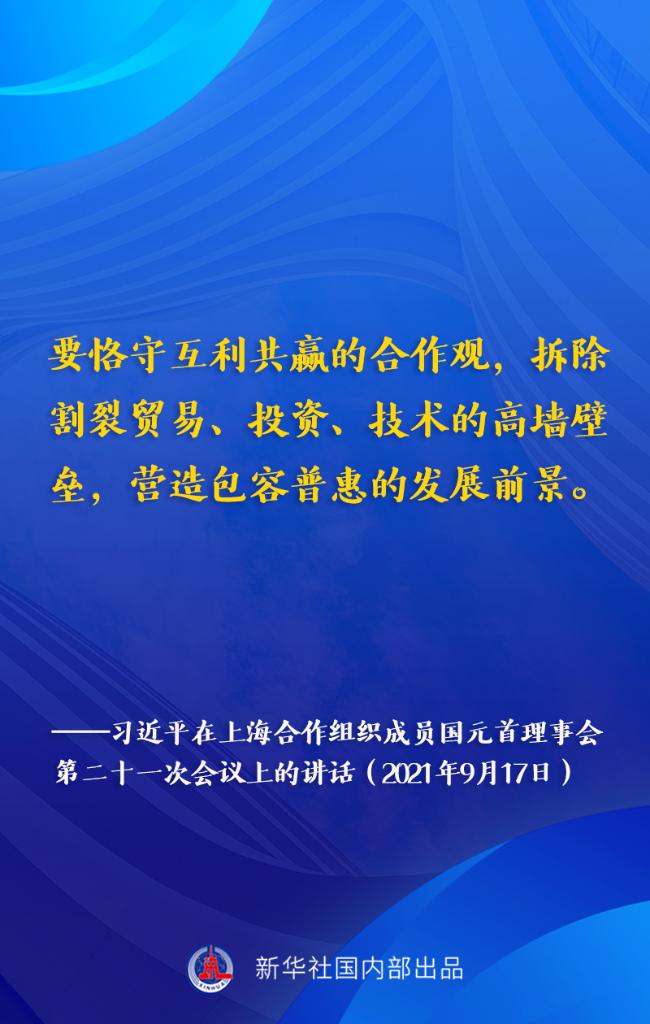 要恪守互利共赢的合作观，拆除割裂贸易、投资、技术的高墙壁垒，营造包容普惠的发展前景。

——习近平在上海合作组织成员国元首理事会第二十一次会议上的讲话（2021年9月17日）

XINHUA

新华社国内部出品